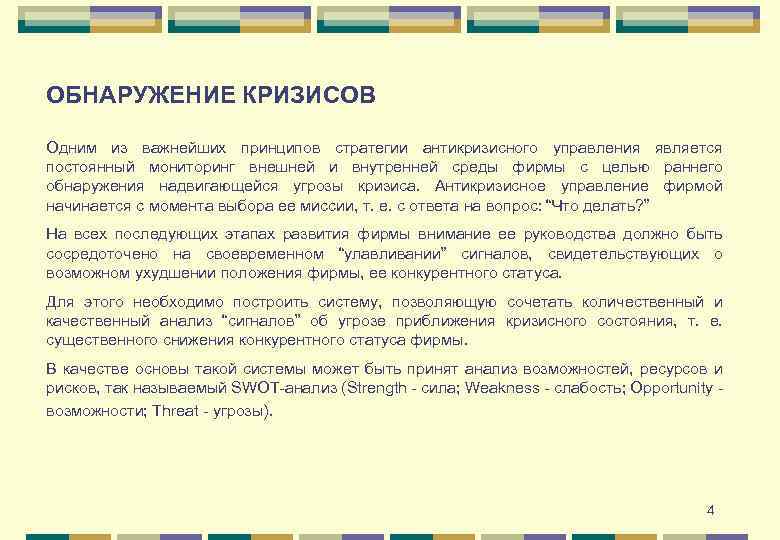 ОБНАРУЖЕНИЕ КРИЗИСОВ

Одним из важнейших принципов стратегии антикризисного управления является постоянный мониторинг внешней и внутренней среды фирмы с целью раннего обнаружения надвигающейся угрозы кризиса. Антикризисное управление фирмой начинается с момента выбора ее миссии, т. е. с ответа на вопрос: "Что делать?"

На всех последующих этапах развития фирмы внимание ее руководства должно быть сосредоточено на своевременном "улавливании" сигналов, свидетельствующих о возможном ухудшении положения фирмы, ее конкурентного статуса.

Для этого необходимо построить систему, позволяющую сочетать количественный и качественный анализ "сигналов" об угрозе приближения кризисного состояния, т. е. существенного снижения конкурентного статуса фирмы.

В качестве основы такой системы может быть принят анализ возможностей, ресурсов и рисков, так называемый SWOT-анализ (Strength - сила; Weakness - слабость; Opportunity - возможности; Threat - угрозы).

4